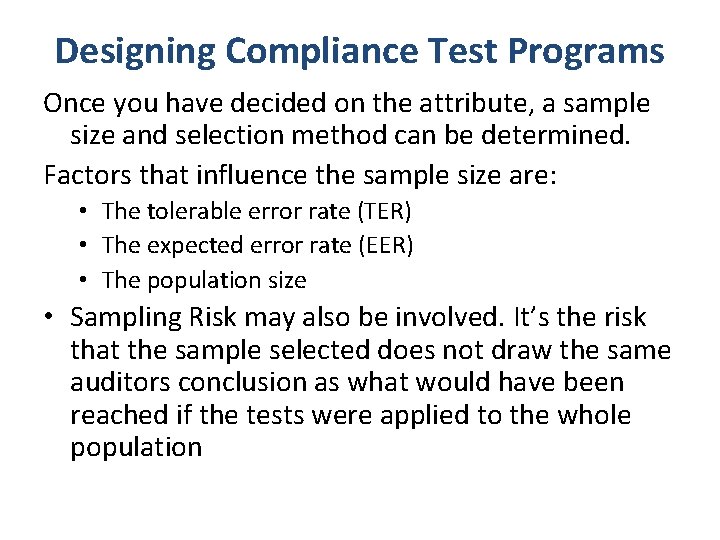 Designing Compliance Test Programs

Once you have decided on the attribute, a sample size and selection method can be determined.

Factors that influence the sample size are:

• The tolerable error rate (TER)
• The expected error rate (EER)
• The population size

• Sampling Risk may also be involved. It's the risk that the sample selected does not draw the same auditors conclusion as what would have been reached if the tests were applied to the whole population